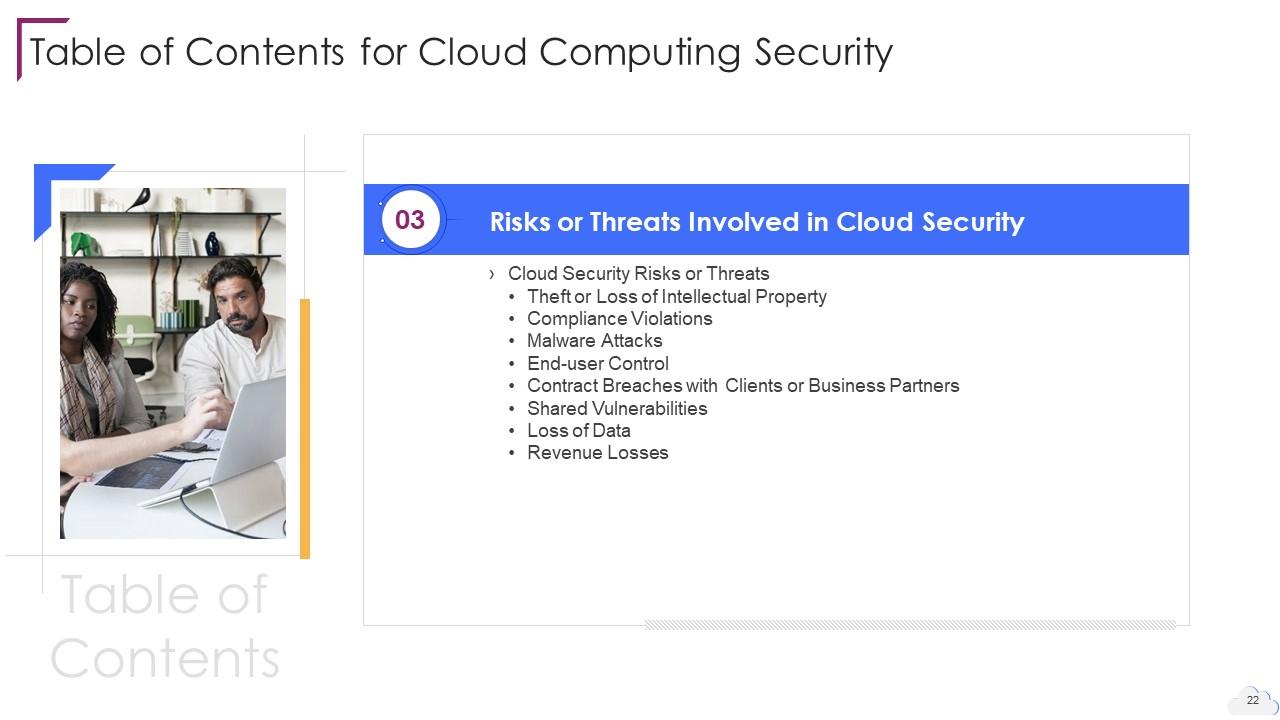 Table of Contents for Cloud Computing Security

Table of Contents

03

Risks or Threats Involved in Cloud Security

› Cloud Security Risks or Threats
• Theft or Loss of Intellectual Property
• Compliance Violations
• Malware Attacks
• End-user Control
• Contract Breaches with Clients or Business Partners
• Shared Vulnerabilities
• Loss of Data
• Revenue Losses

22